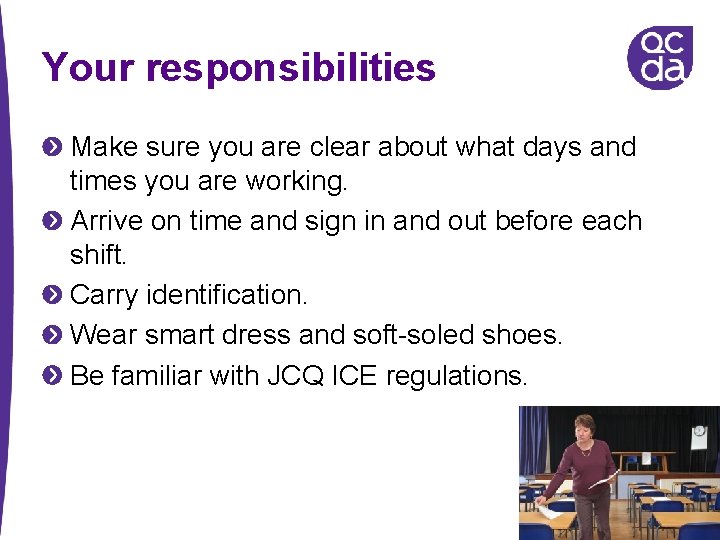 Your responsibilities

qc
da

Make sure you are clear about what days and times you are working.

Arrive on time and sign in and out before each shift.

Carry identification.

Wear smart dress and soft-soled shoes.

Be familiar with JCQ ICE regulations.